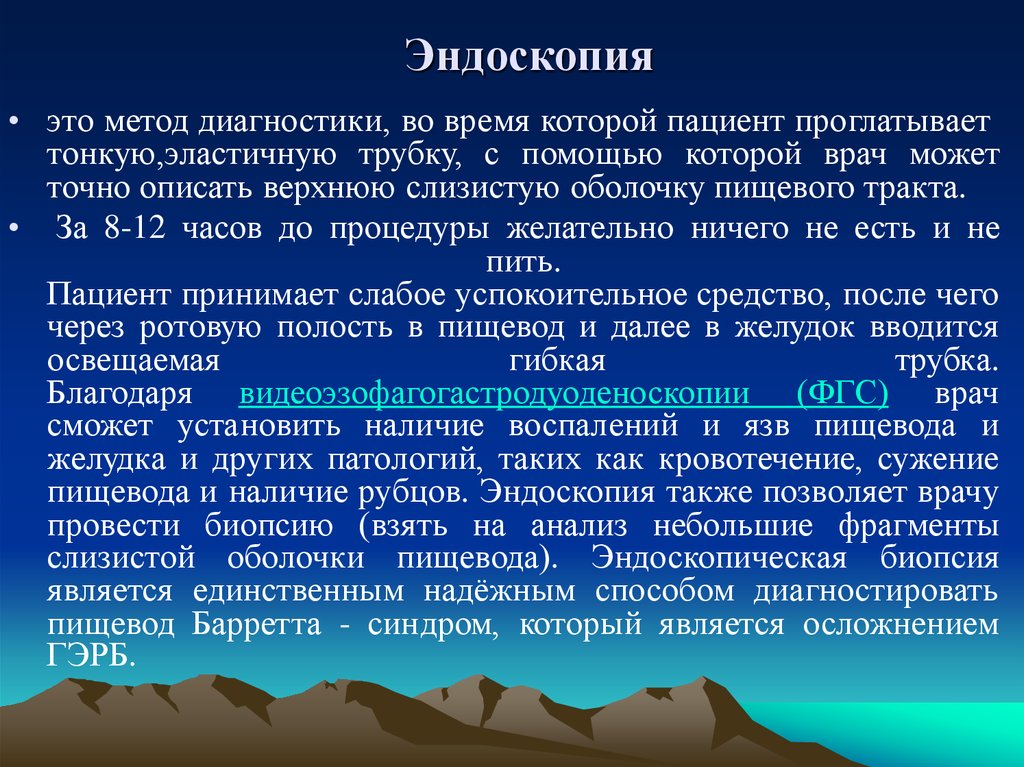 Эндоскопия

• это метод диагностики, во время которой пациент проглатывает тонкую,эластичную трубку, с помощью которой врач может точно описать верхнюю слизистую оболочку пищевого тракта.

• За 8-12 часов до процедуры желательно ничего не есть и не пить.

Пациент принимает слабое успокоительное средство, после чего через ротовую полость в пищевод и далее в желудок вводится освещаемая гибкая трубка. Благодаря видеоэзофагогастродуоденоскопии (ФГС) врач сможет установить наличие воспалений и язв пищевода и желудка и других патологий, таких как кровотечение, сужение пищевода и наличие рубцов. Эндоскопия также позволяет врачу провести биопсию (взять на анализ небольшие фрагменты слизистой оболочки пищевода). Эндоскопическая биопсия является единственным надёжным способом диагностировать пищевод Барретта - синдром, который является осложнением ГЭРБ.